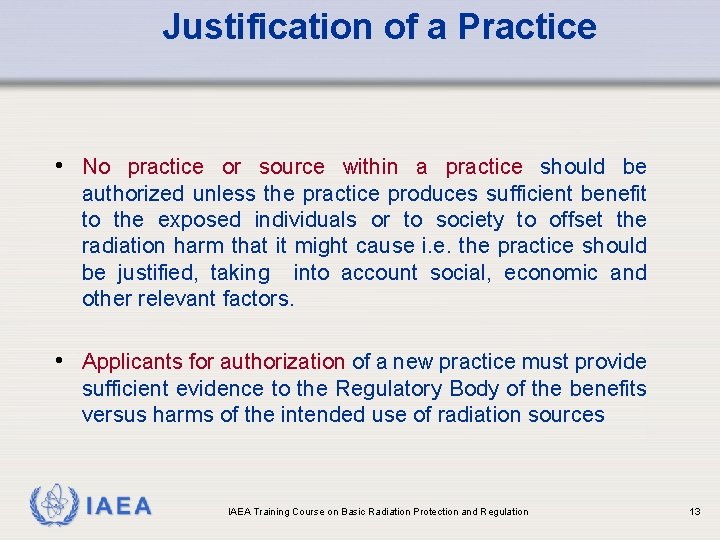 Justification of a Practice

• No practice or source within a practice should be authorized unless the practice produces sufficient benefit to the exposed individuals or to society to offset the radiation harm that it might cause i.e. the practice should be justified, taking into account social, economic and other relevant factors.

• Applicants for authorization of a new practice must provide sufficient evidence to the Regulatory Body of the benefits versus harms of the intended use of radiation sources

IAEA

IAEA Training Course on Basic Radiation Protection and Regulation

13